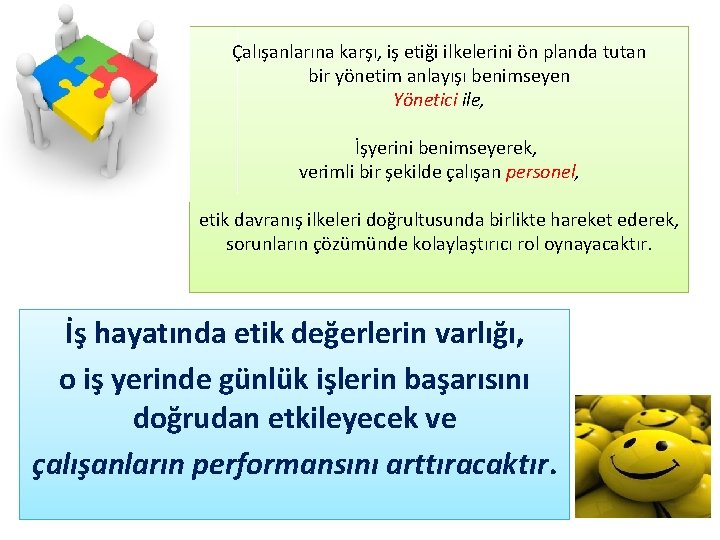 Çalışanlarına karşı, iş etiği ilkelerini ön planda tutan bir yönetim anlayışı benimseyen Yönetici ile,

İşyerini benimseyerek, verimli bir şekilde çalışan personel,

etik davranış ilkeleri doğrultusunda birlikte hareket ederek, sorunların çözümünde kolaylaştırıcı rol oynayacaktır.

İş hayatında etik değerlerin varlığı, o iş yerinde günlük işlerin başarısını doğrudan etkileyecek ve çalışanların performansını arttıracaktır.